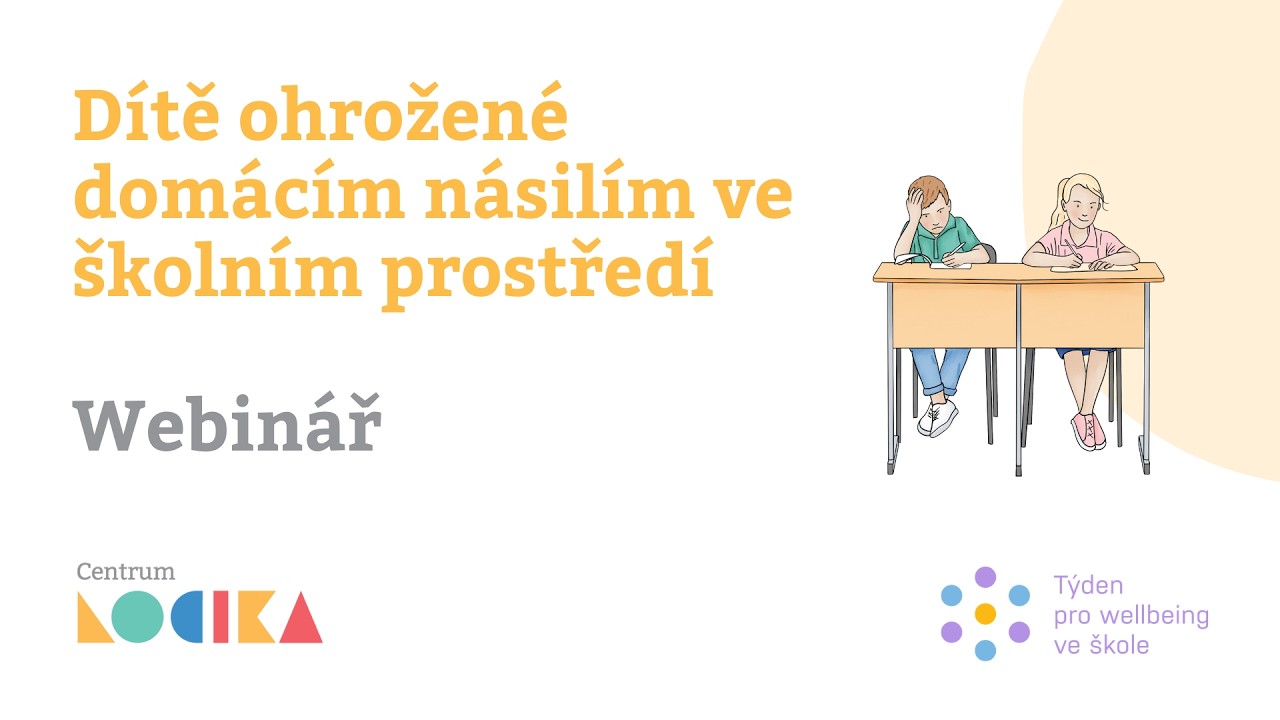 Dítě ohrožené domácím násilím ve školním prostředí

Webinář

Centrum LOCIKA

Týden pro wellbeing ve škole